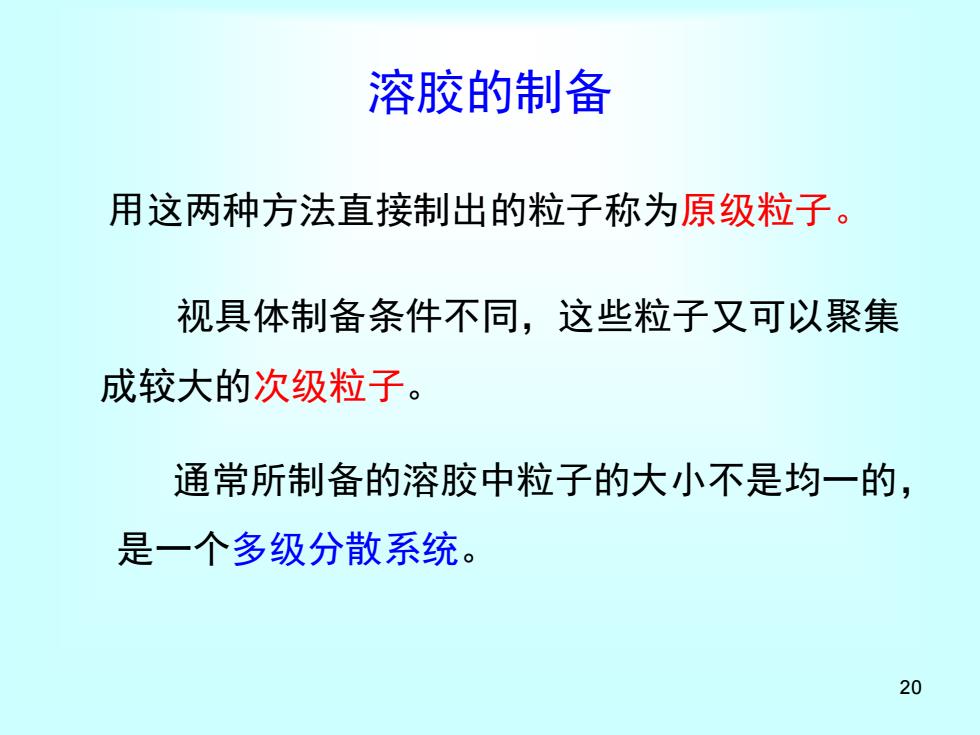 溶胶的制备

用这两种方法直接制出的粒子称为原级粒子。

视具体制备条件不同，这些粒子又可以聚集成较大的次级粒子。

通常所制备的溶胶中粒子的大小不是均一的，是一个多级分散系统。

20